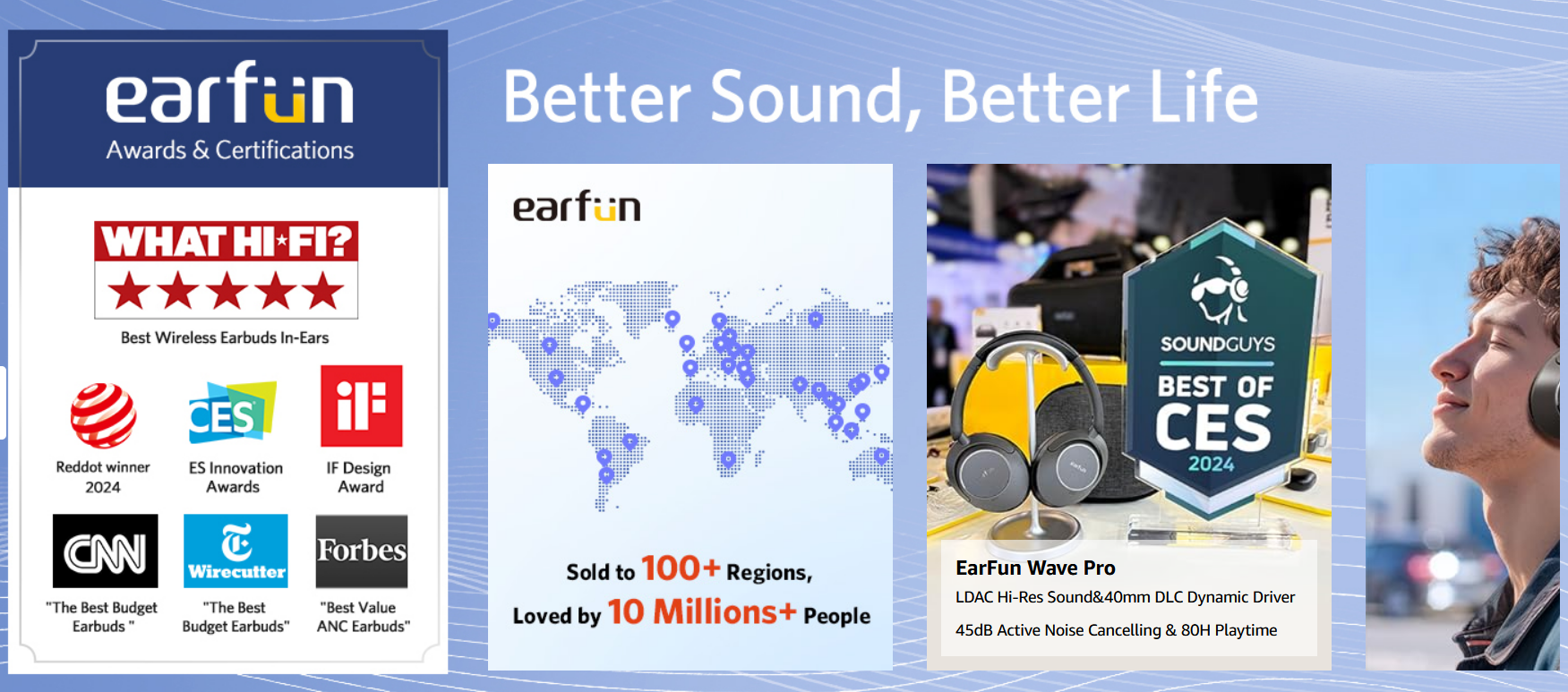 earfun
Awards & Certifications

WHAT HI*FI?
★★★★★
Best Wireless Earbuds In-Ears

Reddot winner 2024

CES
ES Innovation Awards

iF
IF Design Award

CNN
"The Best Budget Earbuds "

Wirecutter
"The Best Budget Earbuds"

Forbes
"Best Value ANC Earbuds"

Better Sound, Better Life

earfun

Sold to 100+ Regions,
Loved by 10 Millions+ People

SOUNDGUYS
BEST OF
CES
2024

EarFun Wave Pro
LDAC Hi-Res Sound&40mm DLC Dynamic Driver
45dB Active Noise Cancelling & 80H Playtime